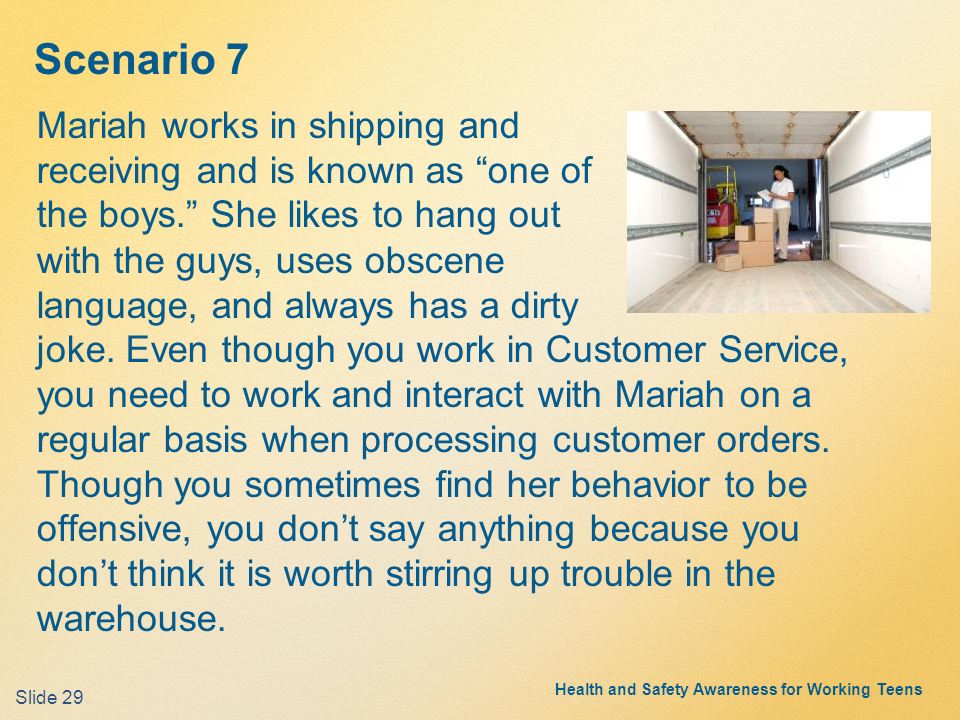 Scenario 7

Mariah works in shipping and receiving and is known as “one of the boys.” She likes to hang out with the guys, uses obscene language, and always has a dirty joke. Even though you work in Customer Service, you need to work and interact with Mariah on a regular basis when processing customer orders. Though you sometimes find her behavior to be offensive, you don’t say anything because you don’t think it is worth stirring up trouble in the warehouse.

Slide 29

Health and Safety Awareness for Working Teens